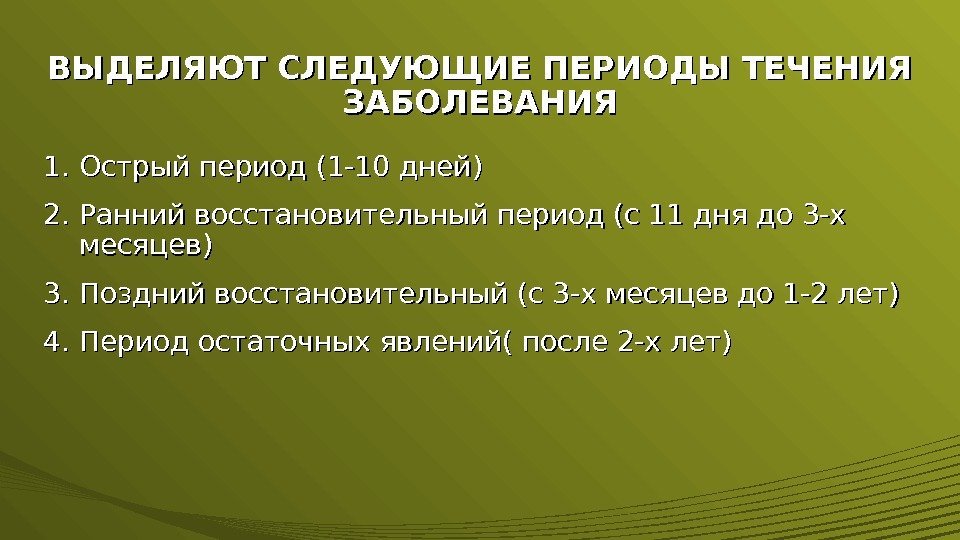 ВЫДЕЛЯЮТ СЛЕДУЮЩИЕ ПЕРИОДЫ ТЕЧЕНИЯ ЗАБОЛЕВАНИЯ

1. Острый период (1-10 дней)

2. Ранний восстановительный период (с 11 дня до 3-х месяцев)

3. Поздний восстановительный (с 3-х месяцев до 1-2 лет)

4. Период остаточных явлений( после 2-х лет)